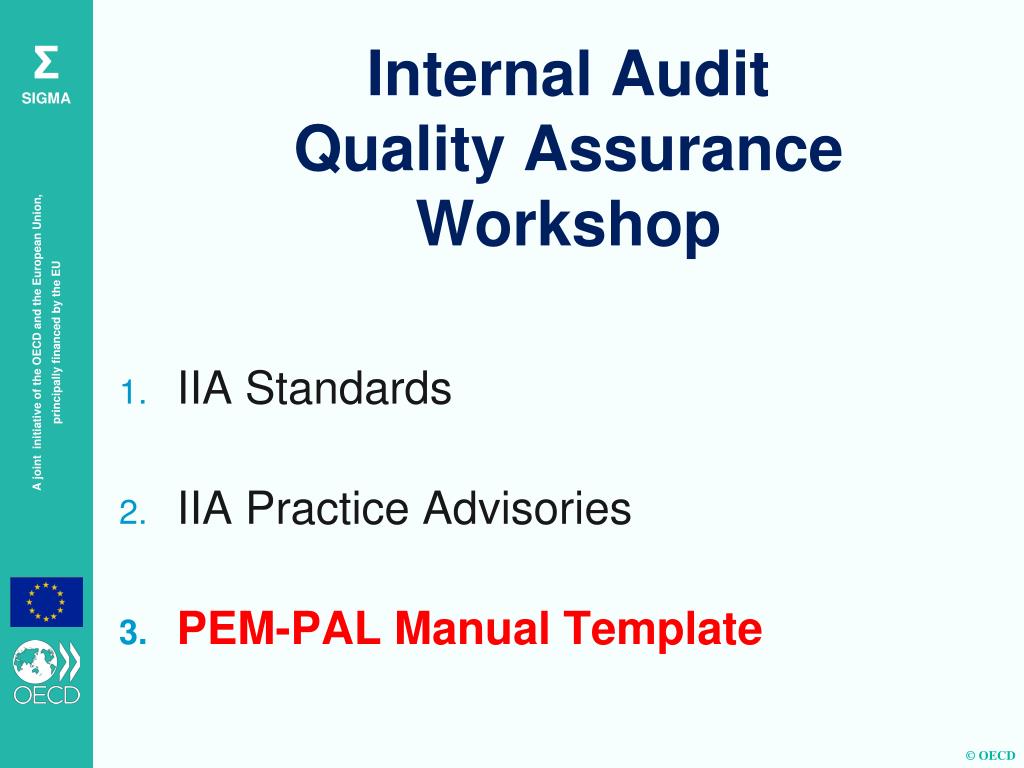 Σ
SIGMA

A joint initiative of the OECD and the European Union, principally financed by the EU

OECD

Internal Audit Quality Assurance Workshop

1. IIA Standards

2. IIA Practice Advisories

3. PEM-PAL Manual Template

© OECD